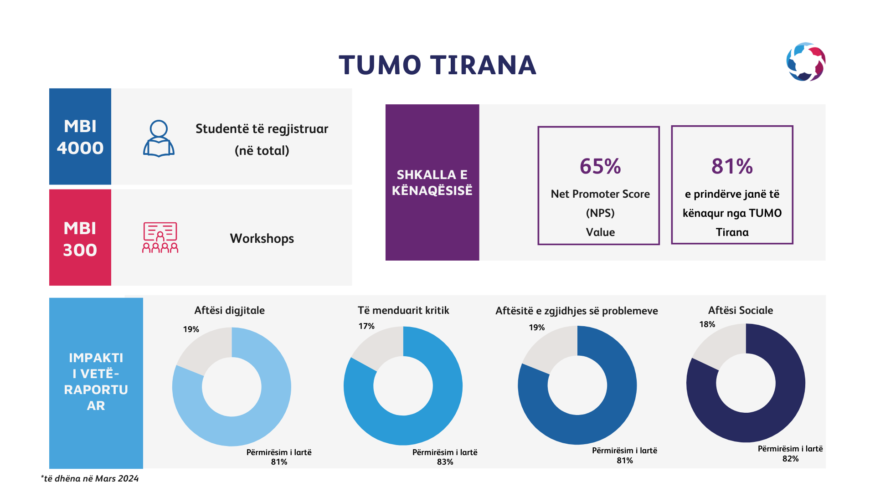 TUMO TIRANA

MBI 4000

Studentë të regjistruar (në total)

MBI 300

Workshops

SHKALLA E KËNAQËSISË

65%
Net Promoter Score (NPS) Value

81%
e prindërve janë të kënaqur nga TUMO Tirana

IMPAKTI I VETË-RAPORTUAR

Aftësi digjitale
19%
Përmirësim i lartë
81%

Të menduarit kritik
17%
Përmirësim i lartë
83%

Aftësitë e zgjidhjes së problemeve
19%
Përmirësim i lartë
81%

Aftësi Sociale
18%
Përmirësim i lartë
82%

*të dhëna në Mars 2024